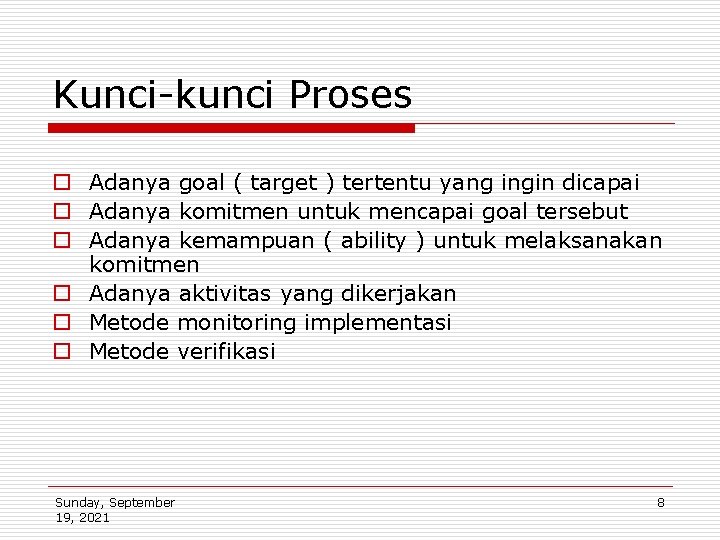 Kunci-kunci Proses

Adanya goal ( target ) tertentu yang ingin dicapai
Adanya komitmen untuk mencapai goal tersebut
Adanya kemampuan ( ability ) untuk melaksanakan komitmen
Adanya aktivitas yang dikerjakan
Metode monitoring implementasi
Metode verifikasi

Sunday, September 19, 2021

8